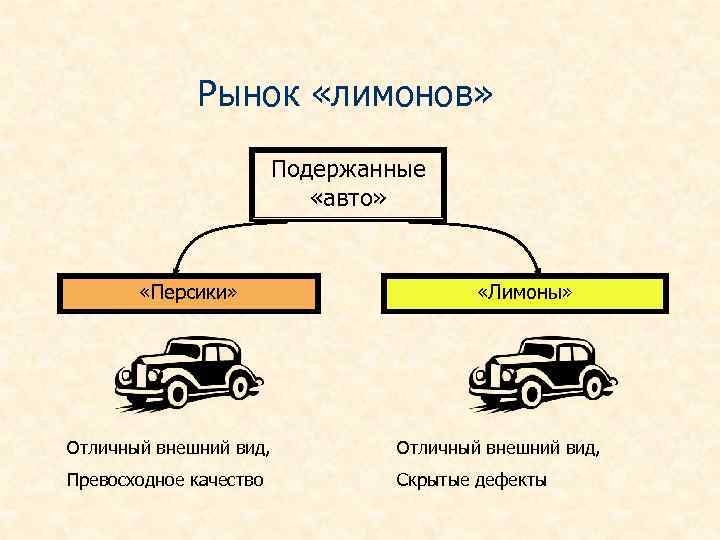 Рынок «лимонов»

Подержанные «авто»

«Персики»

«Лимоны»

Отличный внешний вид,

Превосходное качество

Отличный внешний вид,

Скрытые дефекты